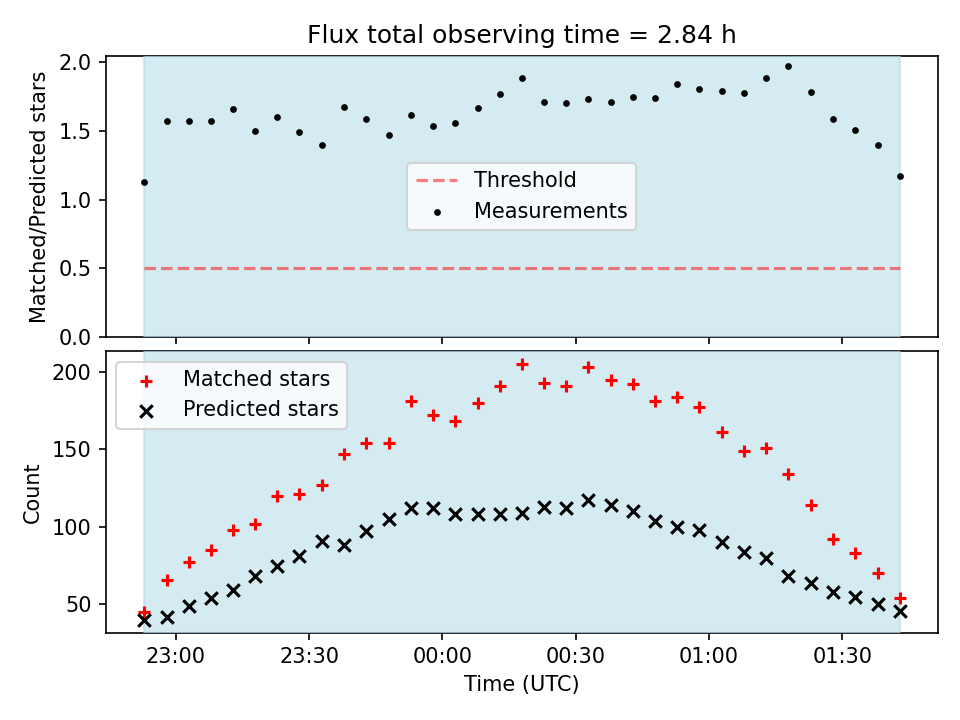 Flux total observing time = 2.84 h

Matched/Predicted stars
2.0
1.5
1.0
0.5
0.0

Threshold
Measurements

Count
200
150
100
50

Matched stars
Predicted stars

23:00
23:30
00:00
00:30
01:00
01:30
Time (UTC)